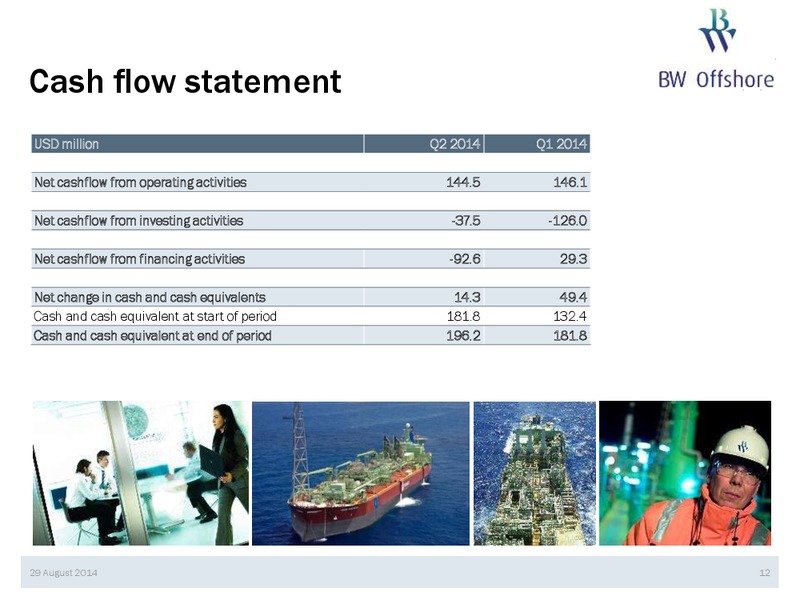 BW Offshore

Cash flow statement

| USD million | Q2 2014 | Q1 2014 |
|---|---|---|
| Net cashflow from operating activities | 144.5 | 146.1 |
| Net cashflow from investing activities | -37.5 | -126.0 |
| Net cashflow from financing activities | -92.6 | 29.3 |
| Net change in cash and cash equivalents | 14.3 | 49.4 |
| Cash and cash equivalent at start of period | 181.8 | 132.4 |
| Cash and cash equivalent at end of period | 196.2 | 181.8 |

29 August 2014

12